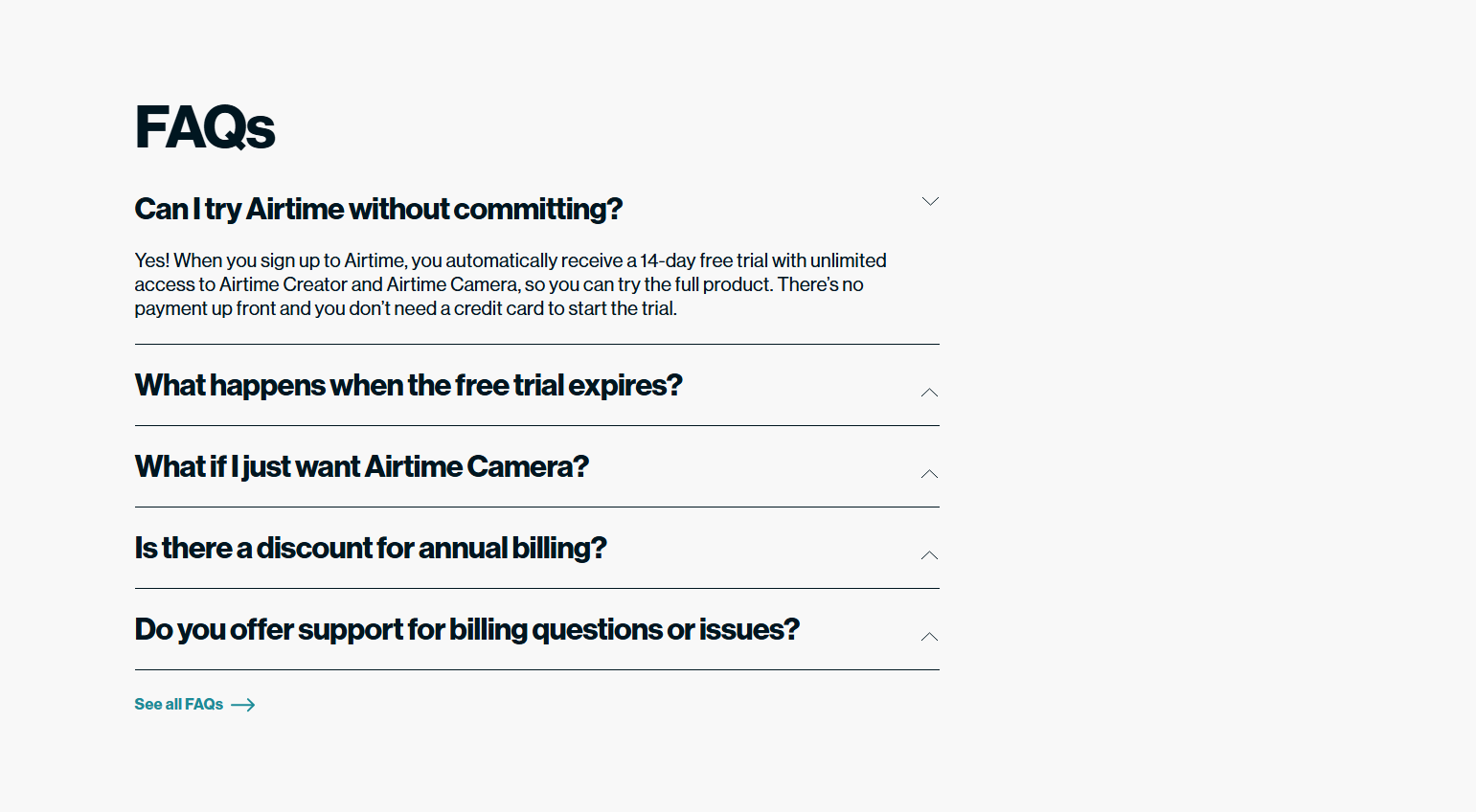 FAQs

Can I try Airtime without committing?

Yes! When you sign up to Airtime, you automatically receive a 14-day free trial with unlimited access to Airtime Creator and Airtime Camera, so you can try the full product. There's no payment up front and you don't need a credit card to start the trial.

What happens when the free trial expires?

What if I just want Airtime Camera?

Is there a discount for annual billing?

Do you offer support for billing questions or issues?

See all FAQs